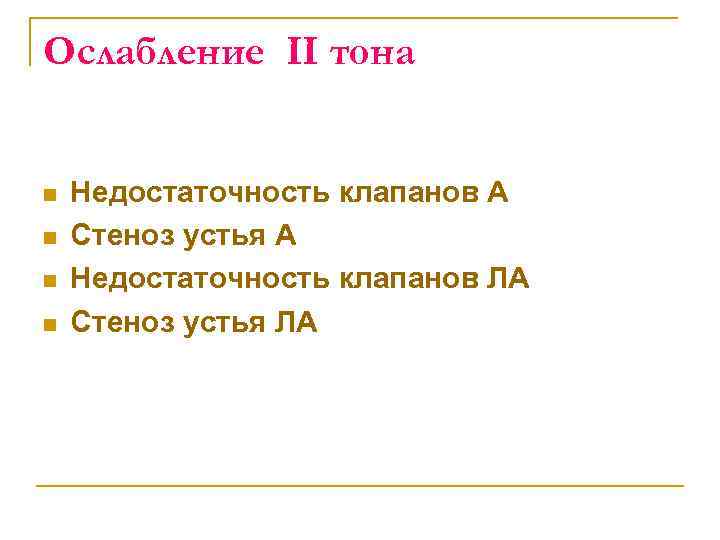 Ослабление II тона

- Недостаточность клапанов А
- Стеноз устья А
- Недостаточность клапанов ЛА
- Стеноз устья ЛА